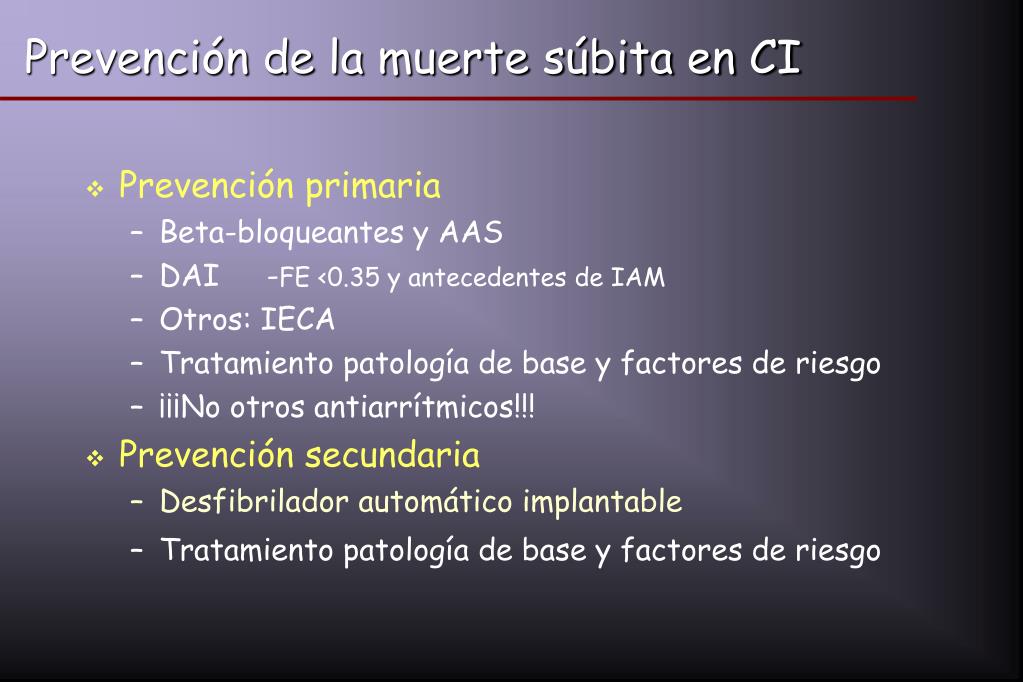 Prevención de la muerte súbita en CI

❖ Prevención primaria
– Beta-bloqueantes y AAS
– DAI -FE <0.35 y antecedentes de IAM
– Otros: IECA
– Tratamiento patología de base y factores de riesgo
– ¡¡¡No otros antiarrítmicos!!!

❖ Prevención secundaria
– Desfibrilador automático implantable
– Tratamiento patología de base y factores de riesgo